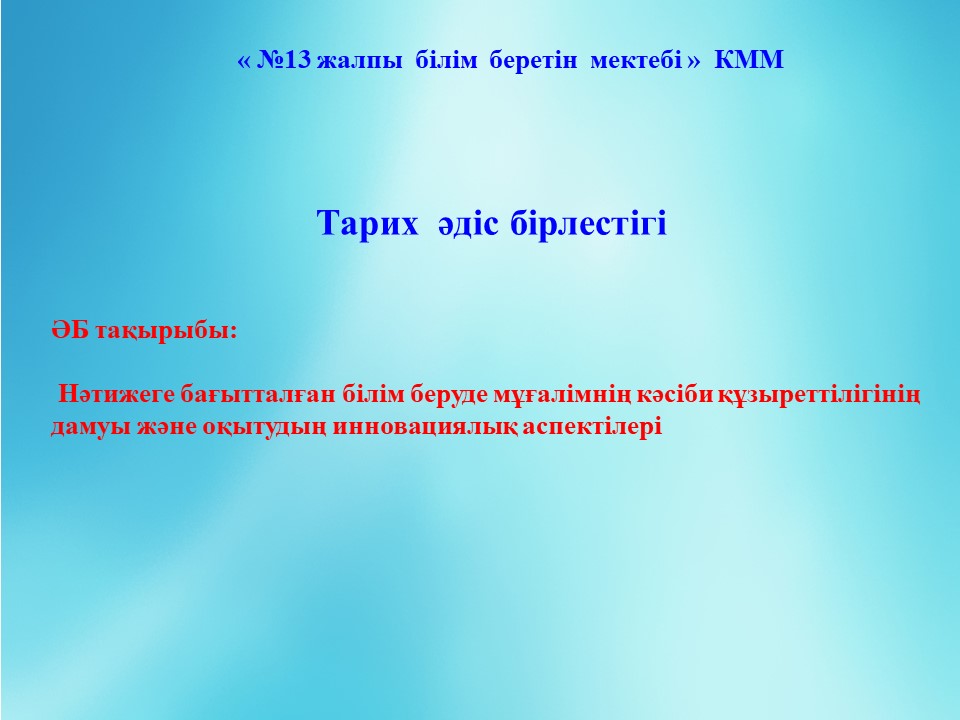 « №13 жалпы білім беретін мектебі » КММ

Тарих әдіс бірлестігі

ӘБ тақырыбы:

Нәтижеге бағытталған білім беруде мұғалімнің кәсіби құзыреттілігінің дамуы және оқытудың инновациялық аспектілері